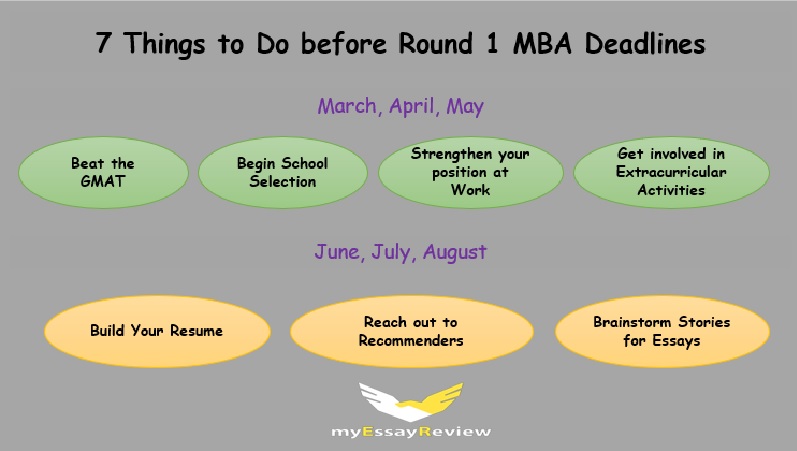 7 Things to Do before Round 1 MBA Deadlines

March, April, May

Beat the GMAT

Begin School Selection

Strengthen your position at Work

Get involved in Extracurricular Activities

June, July, August

Build Your Resume

Reach out to Recommenders

Brainstorm Stories for Essays

myEssayReview